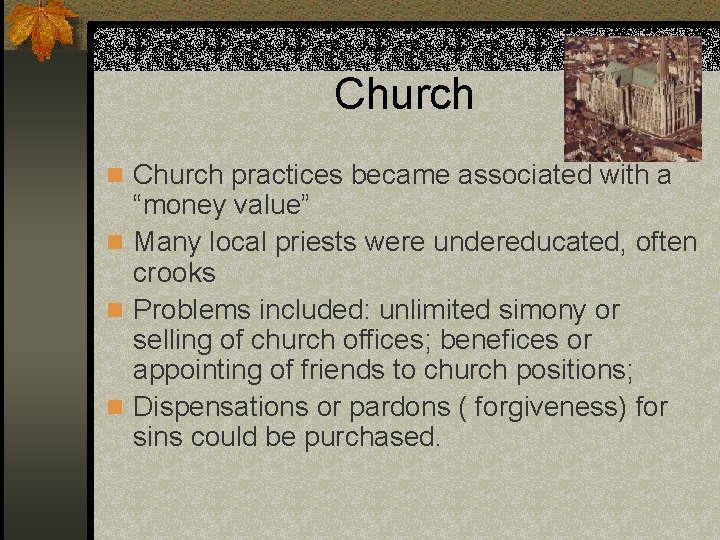 Church

Church practices became associated with a “money value”

Many local priests were undereducated, often crooks

Problems included: unlimited simony or selling of church offices; benefices or appointing of friends to church positions;

Dispensations or pardons ( forgiveness) for sins could be purchased.